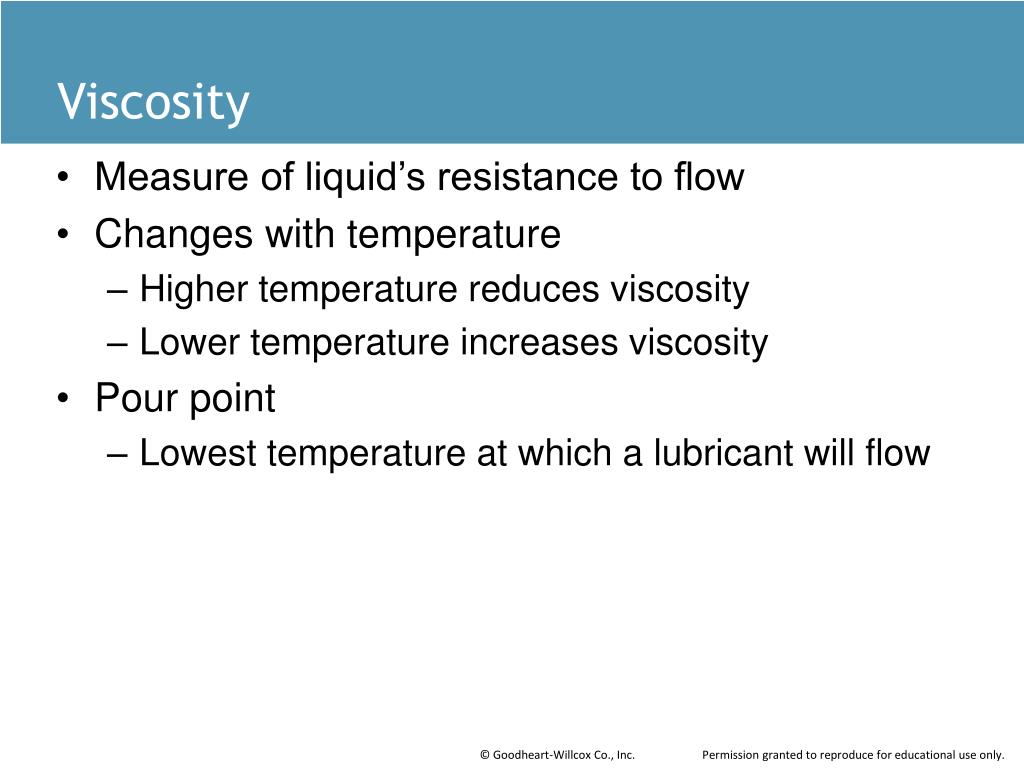 Viscosity

• Measure of liquid’s resistance to flow
• Changes with temperature
– Higher temperature reduces viscosity
– Lower temperature increases viscosity
• Pour point
– Lowest temperature at which a lubricant will flow

© Goodheart-Willcox Co., Inc. Permission granted to reproduce for educational use only.